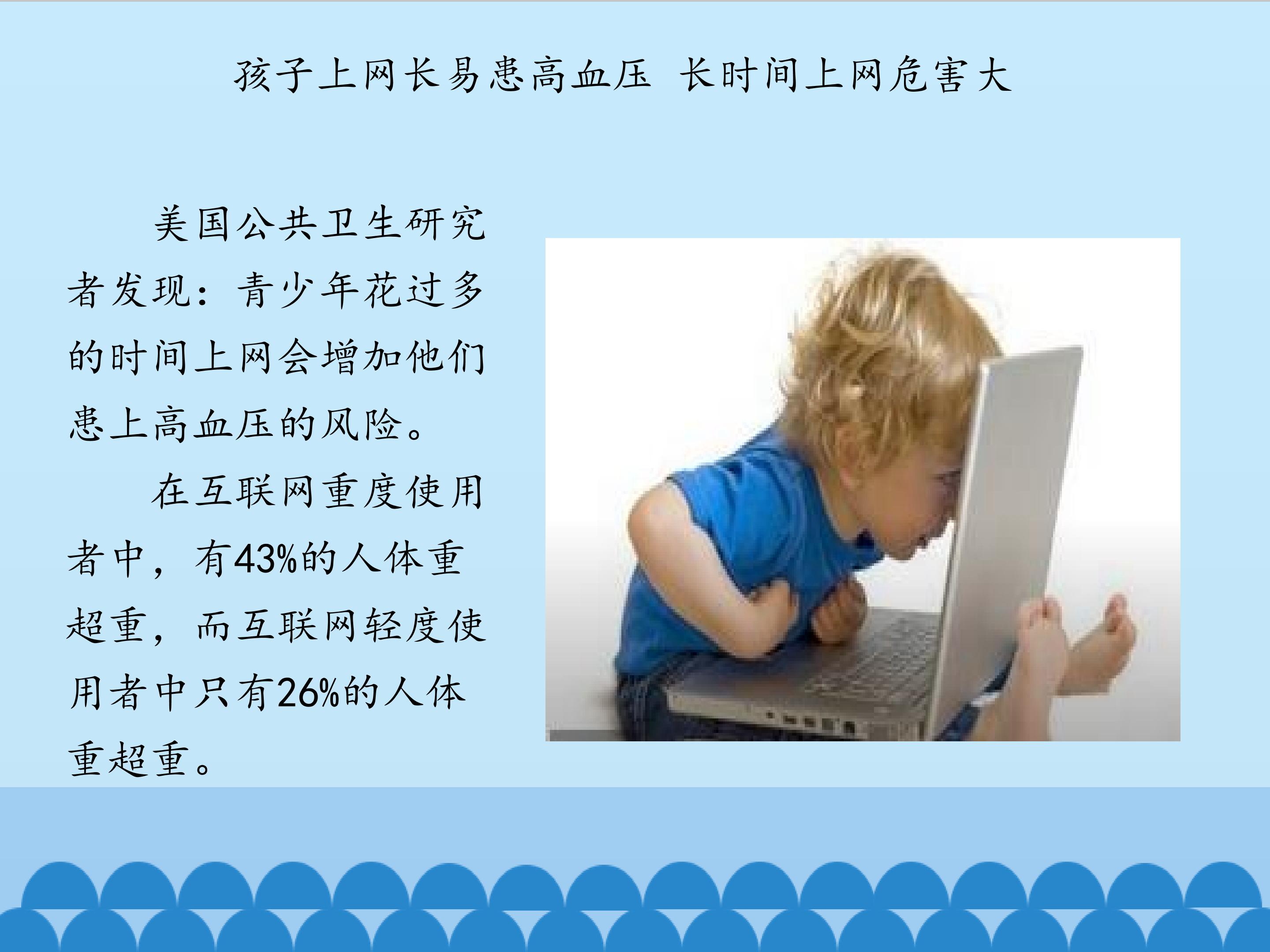 孩子上网长易患高血压 长时间上网危害大

美国公共卫生研究者发现：青少年花过多的时间上网会增加他们患上高血压的风险。

在互联网重度使用者中，有43%的人体重超重，而互联网轻度使用者中只有26%的人体重超重。